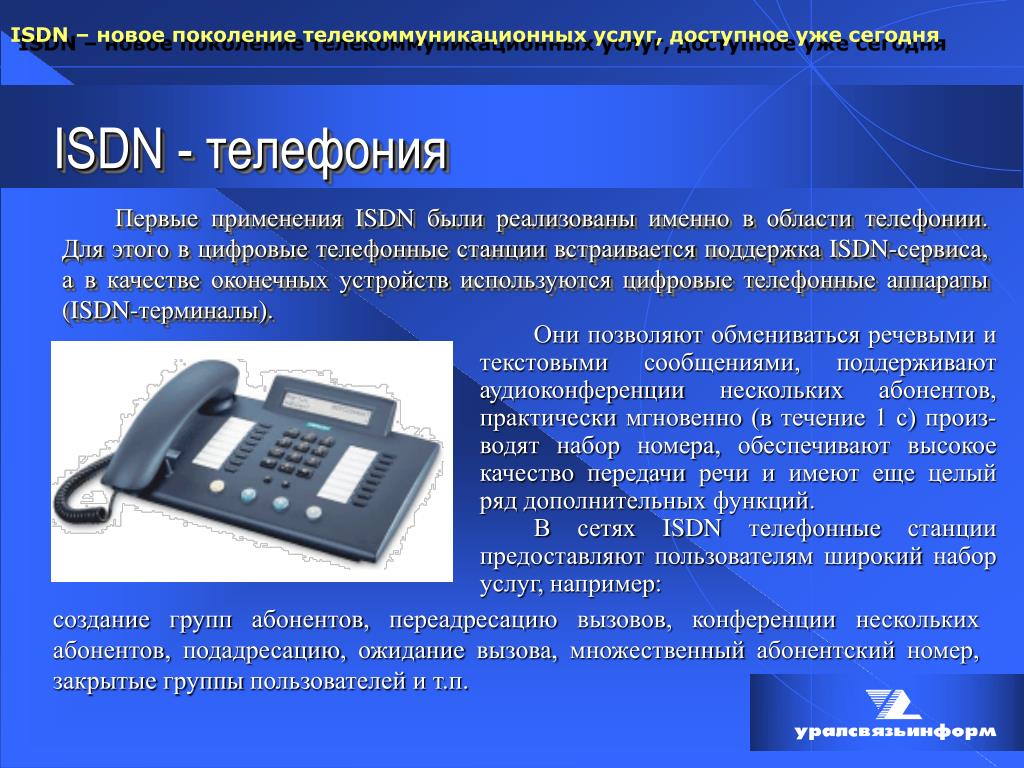 ISDN – новое поколение телекоммуникационных услуг, доступное уже сегодня

ISDN - телефония

Первые применения ISDN были реализованы именно в области телефонии. Для этого в цифровые телефонные станции встраивается поддержка ISDN-сервиса, а в качестве оконечных устройств используются цифровые телефонные аппараты (ISDN-терминалы).

Они позволяют обмениваться речевыми и текстовыми сообщениями, поддерживают аудиоконференции нескольких абонентов, практически мгновенно (в течение 1 с) производят набор номера, обеспечивают высокое качество передачи речи и имеют еще целый ряд дополнительных функций.

В сетях ISDN телефонные станции предоставляют пользователям широкий набор услуг, например:

создание групп абонентов, переадресацию вызовов, конференции нескольких абонентов, подадресацию, ожидание вызова, множественный абонентский номер, закрытые группы пользователей и т.п.

уралсвязьинформ